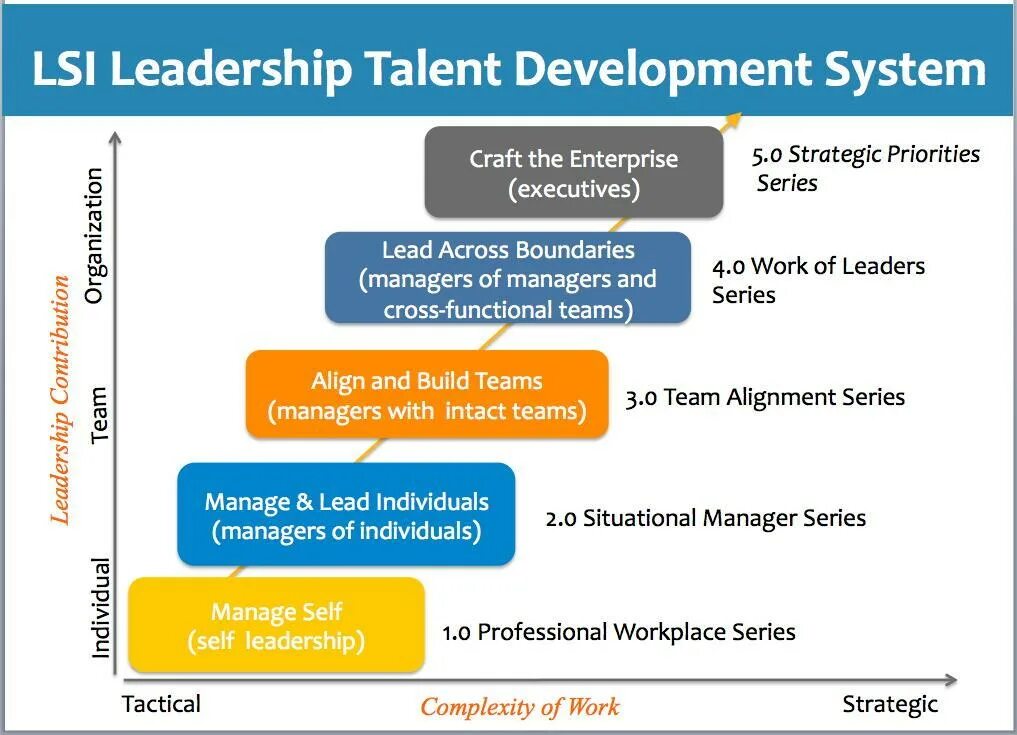 LSI Leadership Talent Development System

Leadership Contribution

Organization

Team

Individual

Craft the Enterprise (executives)

5.0 Strategic Priorities Series

Lead Across Boundaries (managers of managers and cross-functional teams)

4.0 Work of Leaders Series

Align and Build Teams (managers with intact teams)

3.0 Team Alignment Series

Manage & Lead Individuals (managers of individuals)

2.0 Situational Manager Series

Manage Self (self leadership)

1.0 Professional Workplace Series

Tactical

Complexity of Work

Strategic